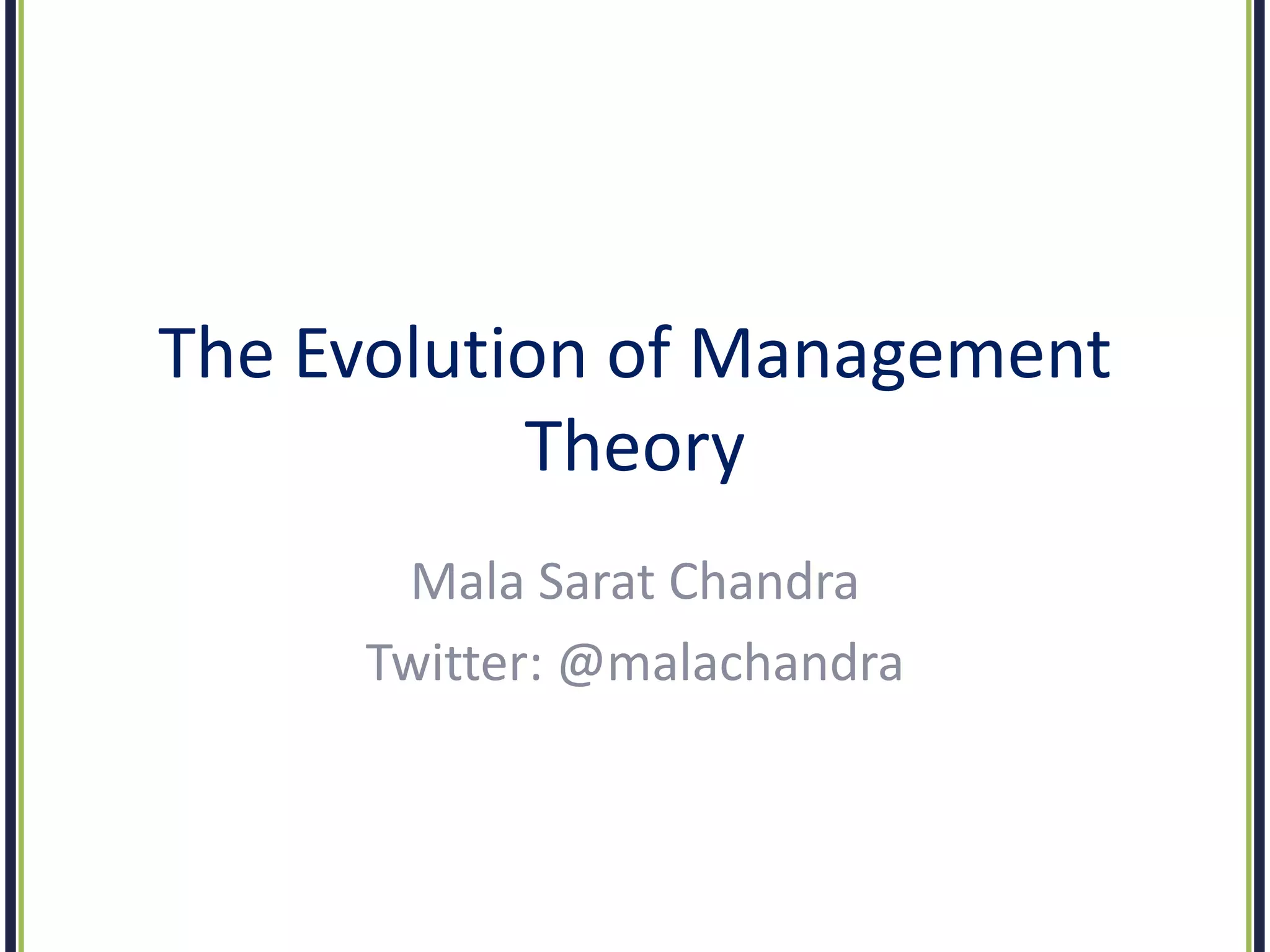 The Evolution of Management Theory

Mala Sarat Chandra

Twitter: @malachandra